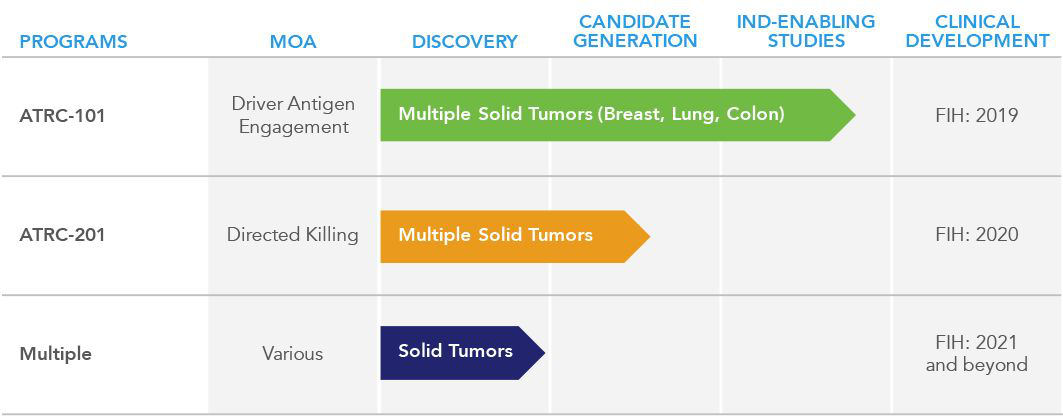 | PROGRAMS | MOA | DISCOVERY | CANDIDATE GENERATION | IND-ENABLING STUDIES | CLINICAL DEVELOPMENT |
|---|---|---|---|---|---|
| ATRC-101 | Driver Antigen Engagement | Multiple Solid Tumors (Breast, Lung, Colon) | | | FIH: 2019 |
| ATRC-201 | Directed Killing | Multiple Solid Tumors | | | FIH: 2020 |
| Multiple | Various | Solid Tumors | | | FIH: 2021 and beyond |